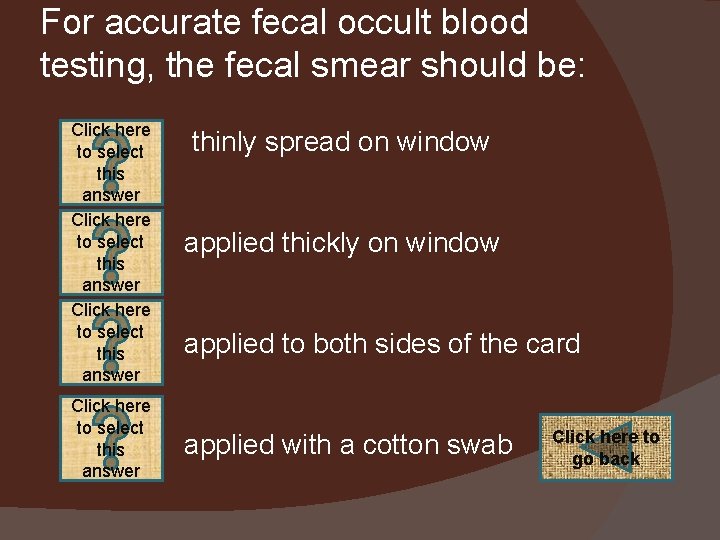 For accurate fecal occult blood testing, the fecal smear should be:

Click here to select this answer

thinly spread on window

Click here to select this answer

applied thickly on window

Click here to select this answer

applied to both sides of the card

Click here to select this answer

applied with a cotton swab

Click here to go back